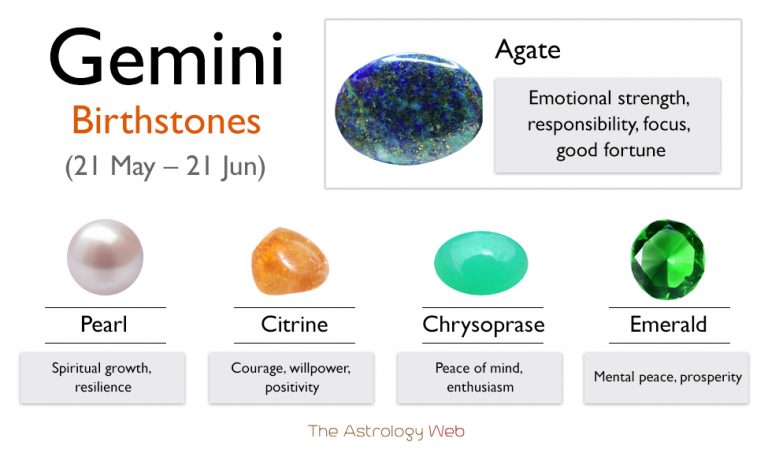 Gemini
Birthstones
(21 May – 21 Jun)

Agate

Emotional strength, responsibility, focus, good fortune

Pearl

Spiritual growth, resilience

Citrine

Courage, willpower, positivity

Chrysoprase

Peace of mind, enthusiasm

Emerald

Mental peace, prosperity

The Astrology Web